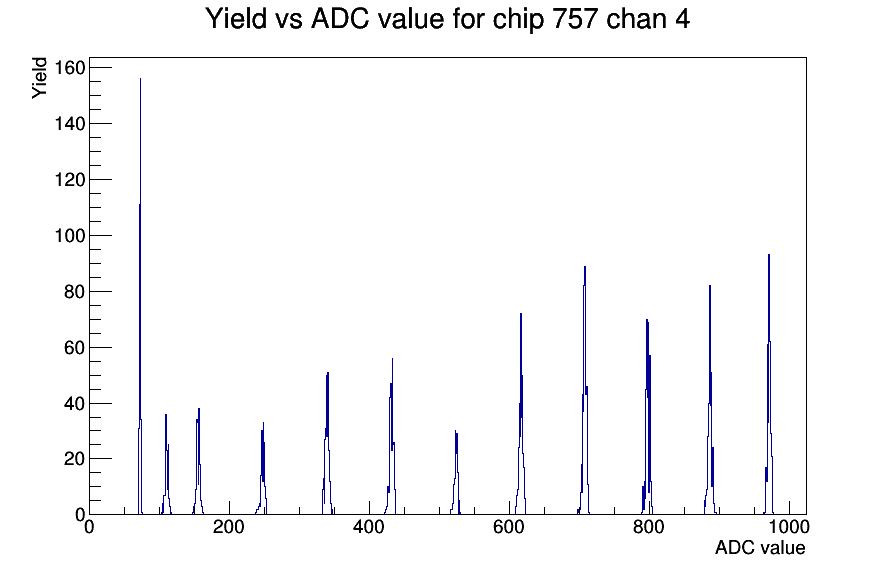 Yield vs ADC value for chip 757 chan 4

Yield

160
140
120
100
80
60
40
20
0

0
200
400
600
800
1000

ADC value